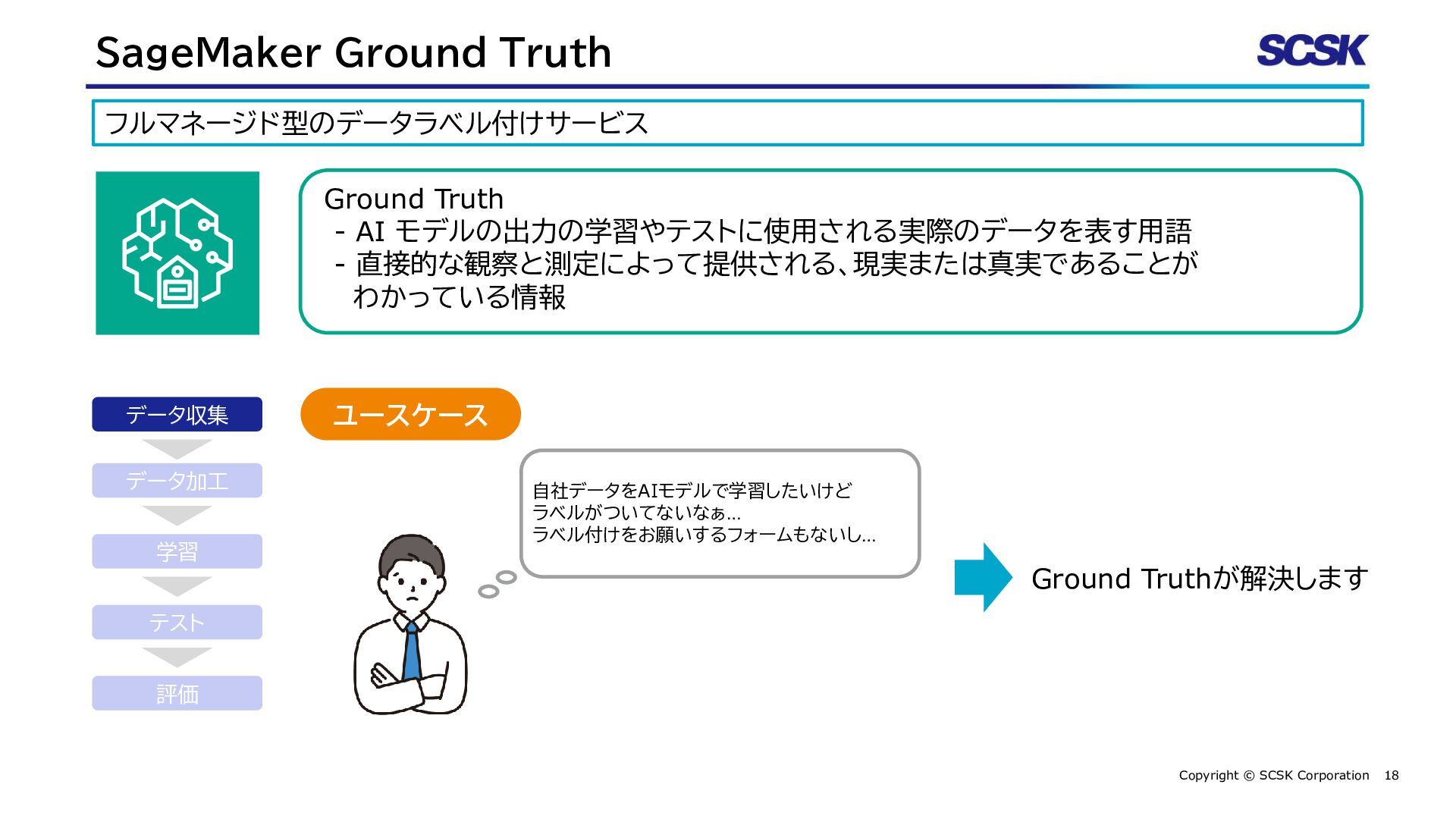 SageMaker Ground Truth

SCSK

フルマネージド型のデータラベル付けサービス

Ground Truth
- AI モデルの出力の学習やテストに使用される実際のデータを表す用語
- 直接的な観察と測定によって提供される、現実または真実であることがわかっている情報

データ収集
データ加工
学習
テスト
評価

ユースケース

自社データをAIモデルで学習したいけど
ラベルがついてないなぁ...
ラベル付けをお願いするフォームもないし...

Ground Truthが解決します

Copyright © SCSK Corporation 18